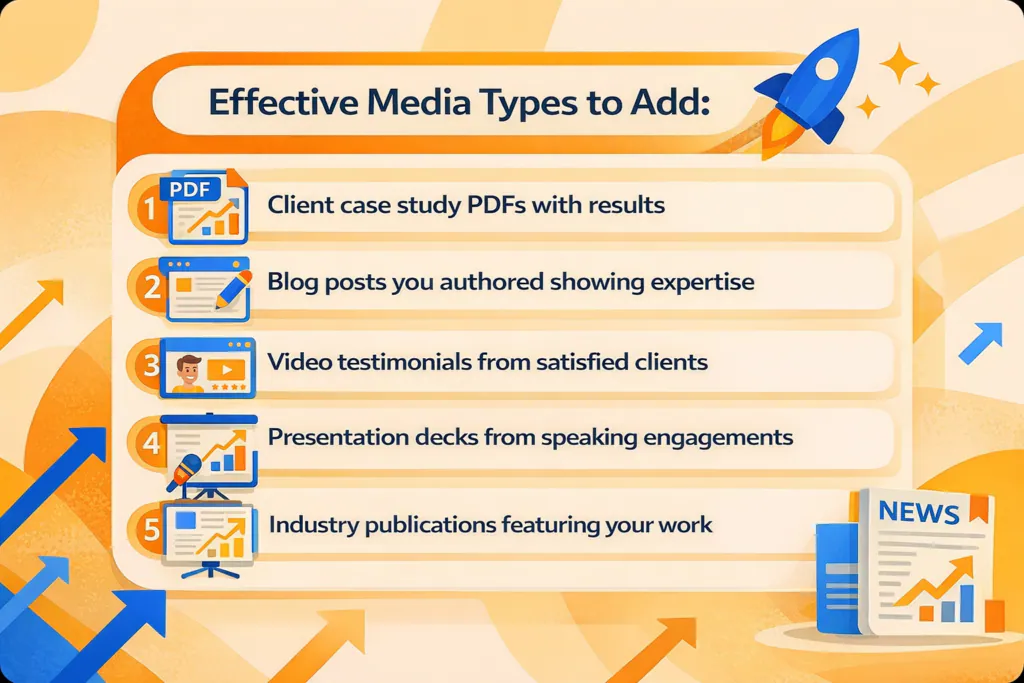 Effective Media Types to Add:

1 PDF Client case study PDFs with results

2 Blog posts you authored showing expertise

3 Video testimonials from satisfied clients

4 Presentation decks from speaking engagements

5 Industry publications featuring your work

NEWS